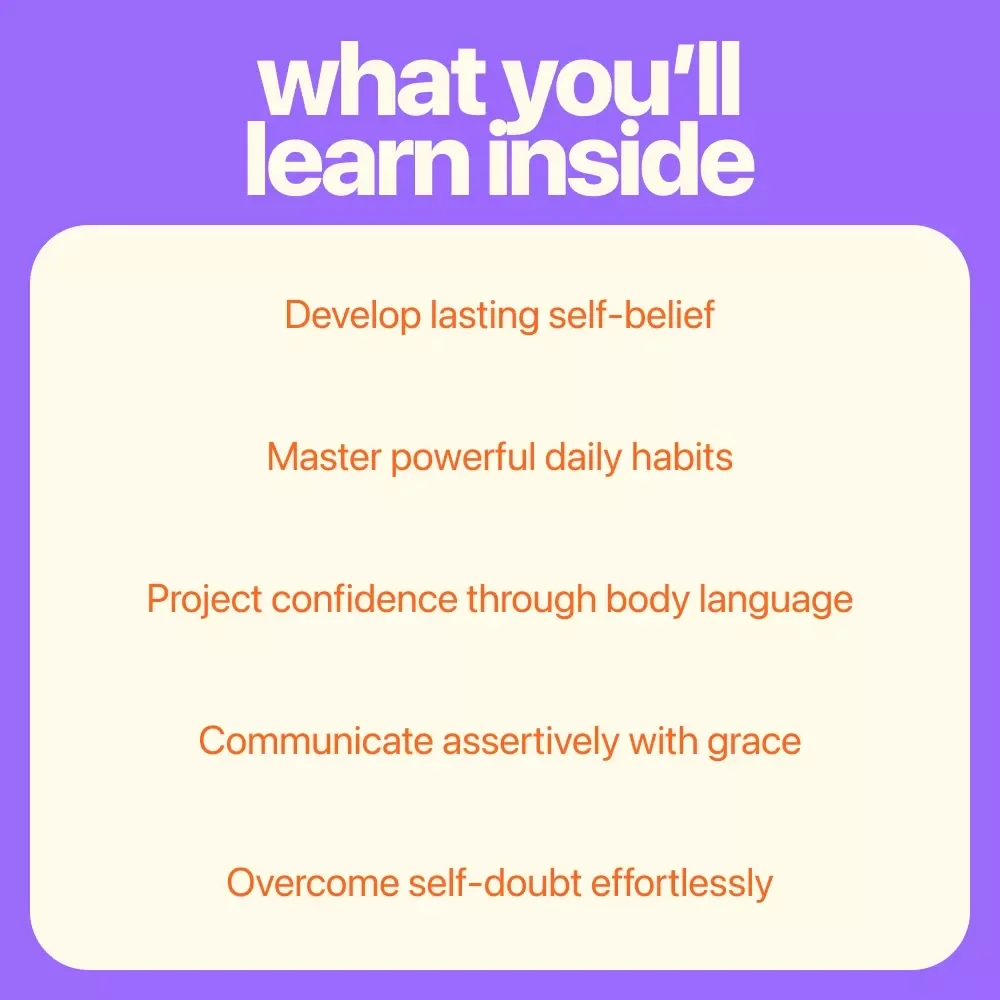 what you'll learn inside

Develop lasting self-belief

Master powerful daily habits

Project confidence through body language

Communicate assertively with grace

Overcome self-doubt effortlessly